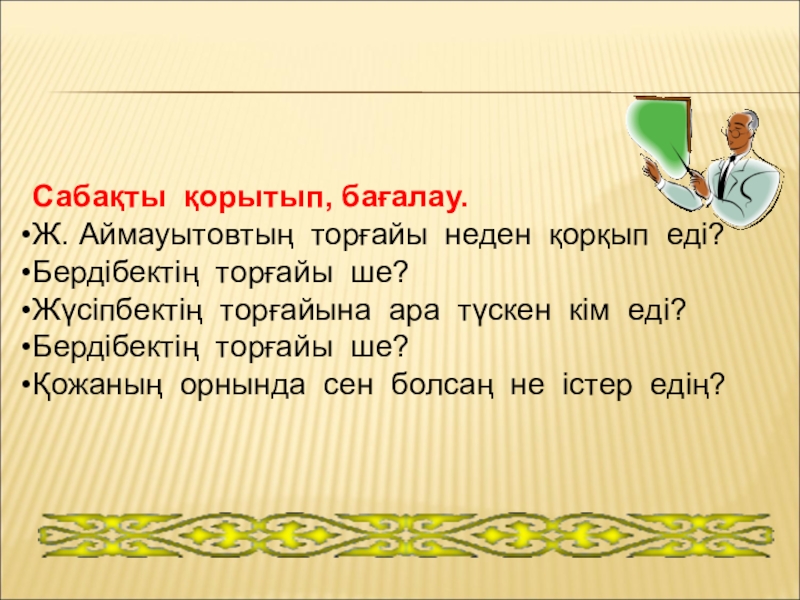 Сабақты қорытып, бағалау.
•Ж. Аймауытовтың торғайы неден қорқып еді?
•Бердібектің торғайы ше?
•Жүсіпбектің торғайына ара түскен кім еді?
•Бердібектің торғайы ше?
•Қожаның орнында сен болсаң не істер едің?